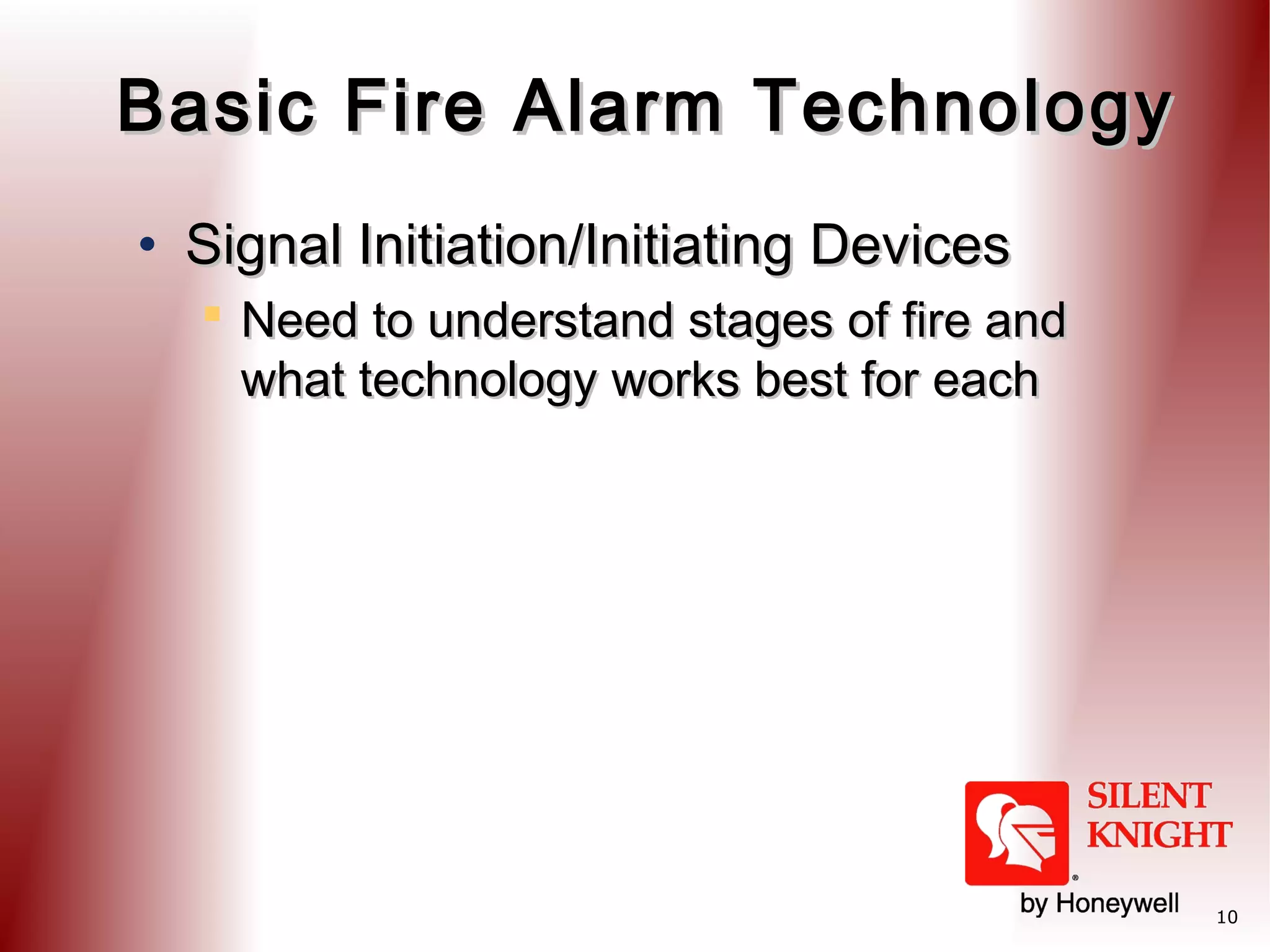 Basic Fire Alarm Technology

• Signal Initiation/Initiating Devices

▪ Need to understand stages of fire and what technology works best for each

SILENT KNIGHT
®
by Honeywell

10